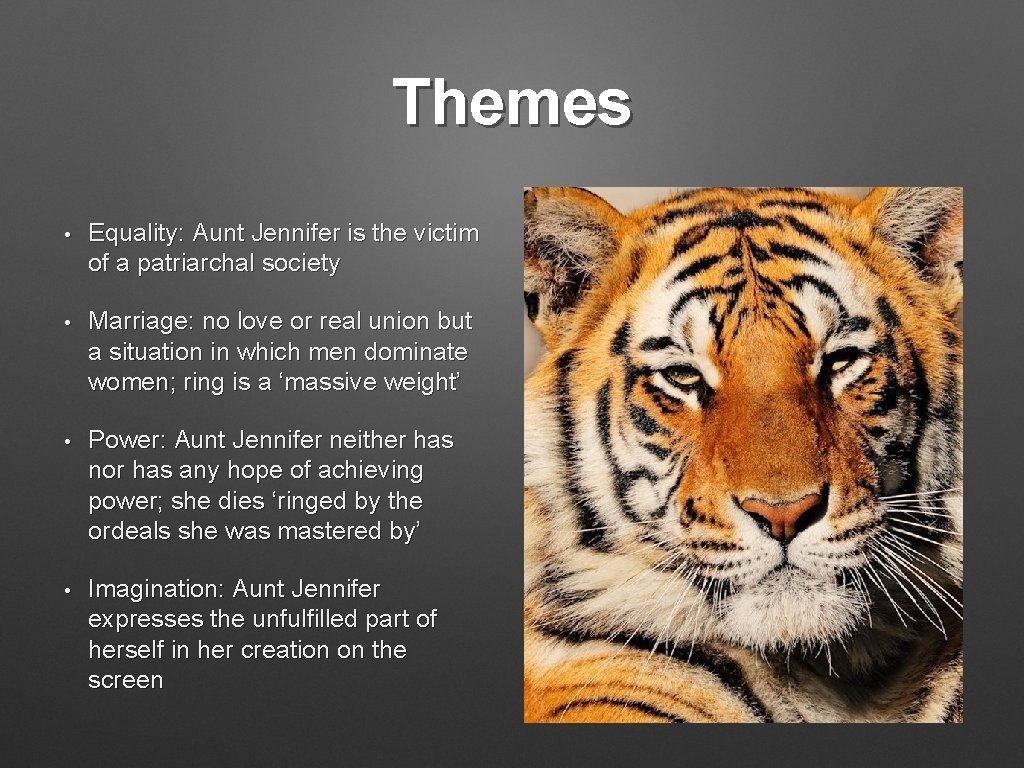 Themes

• Equality: Aunt Jennifer is the victim of a patriarchal society

• Marriage: no love or real union but a situation in which men dominate women; ring is a ‘massive weight’

• Power: Aunt Jennifer neither has nor has any hope of achieving power; she dies ‘ringed by the ordeals she was mastered by’

• Imagination: Aunt Jennifer expresses the unfulfilled part of herself in her creation on the screen